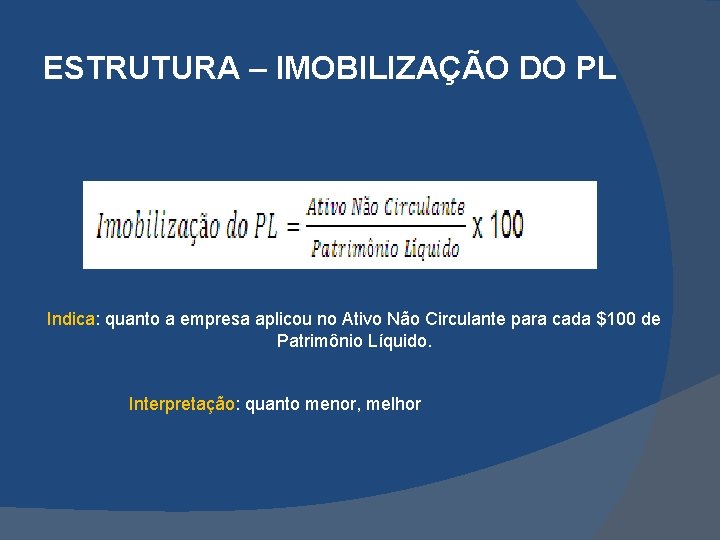 ESTRUTURA – IMOBILIZAÇÃO DO PL

$Imobilização\ do\ PL = \frac{Ativo\ Não\ Circulante}{Patrimônio\ Líquido} \times 100$

Indica: quanto a empresa aplicou no Ativo Não Circulante para cada $100 de Patrimônio Líquido.

Interpretação: quanto menor, melhor